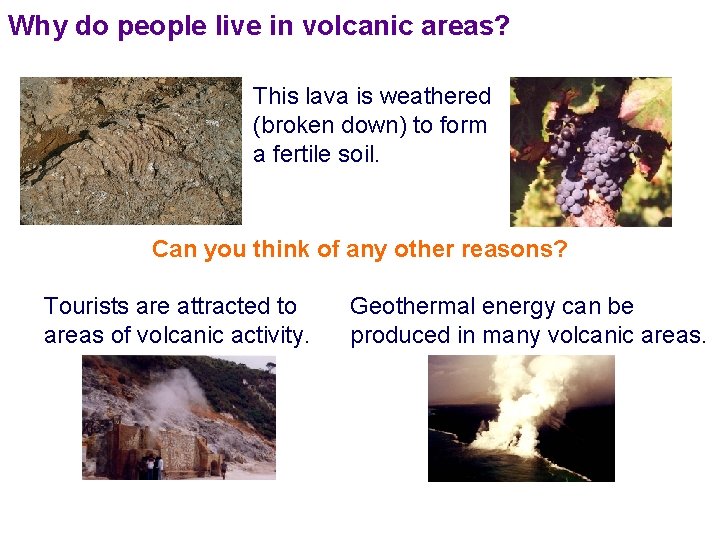 Why do people live in volcanic areas?

This lava is weathered (broken down) to form a fertile soil.

Can you think of any other reasons?

Tourists are attracted to areas of volcanic activity.

Geothermal energy can be produced in many volcanic areas.